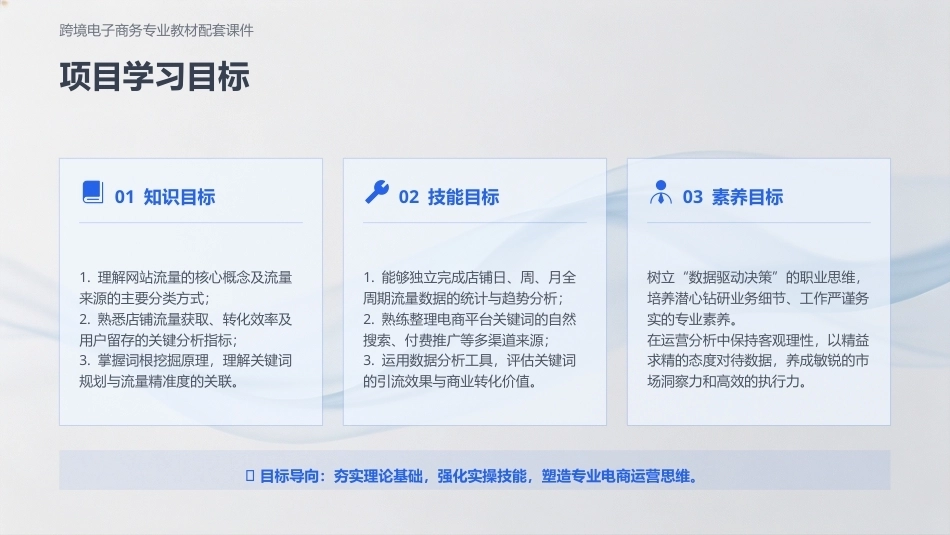 跨境电子商务专业教材配套课件

项目学习目标

01 知识目标

1. 理解网站流量的核心概念及流量来源的主要分类方式；
2. 熟悉店铺流量获取、转化效率及用户留存的关键分析指标；
3. 掌握词根挖掘原理，理解关键词规划与流量精准度的关联。

02 技能目标

1. 能够独立完成店铺日、周、月全周期流量数据的统计与趋势分析；
2. 熟练整理电商平台关键词的自然搜索、付费推广等多渠道来源；
3. 运用数据分析工具，评估关键词的引流效果与商业转化价值。

03 素养目标

树立“数据驱动决策”的职业思维，培养潜心钻研业务细节、工作严谨务实的专业素养。
在运营分析中保持客观理性，以精益求精的态度对待数据，养成敏锐的市场洞察力和高效的执行力。

目标导向：夯实理论基础，强化实操技能，塑造专业电商运营思维。